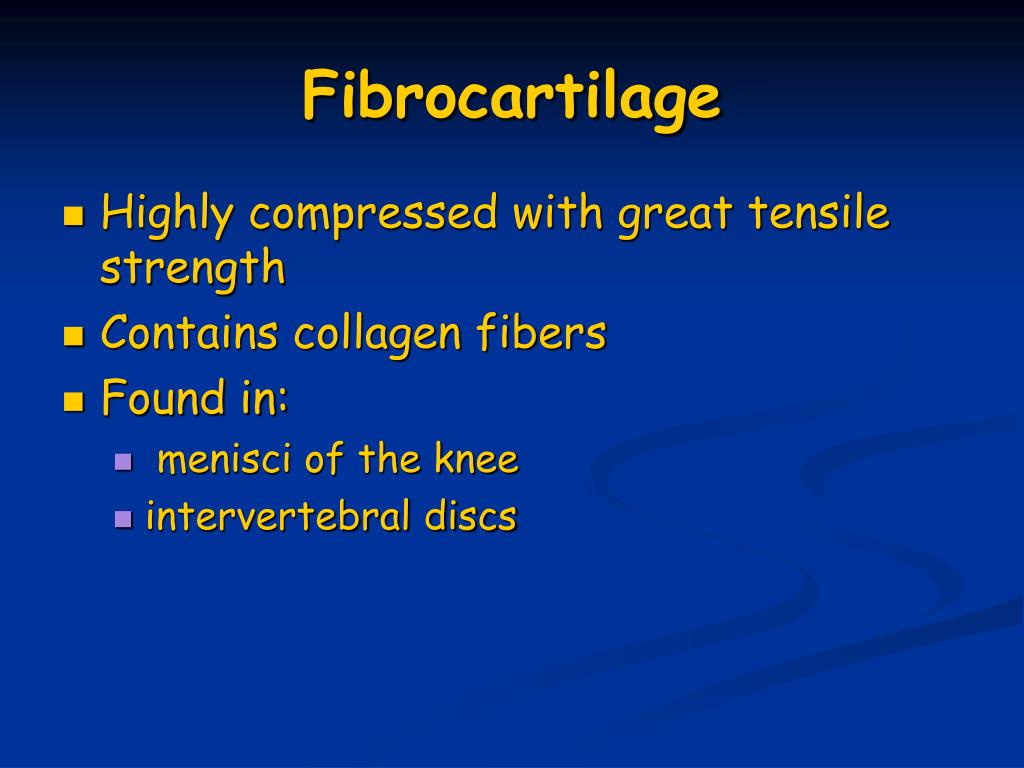 Fibrocartilage

- Highly compressed with great tensile strength
- Contains collagen fibers
- Found in:
  - menisci of the knee
  - intervertebral discs